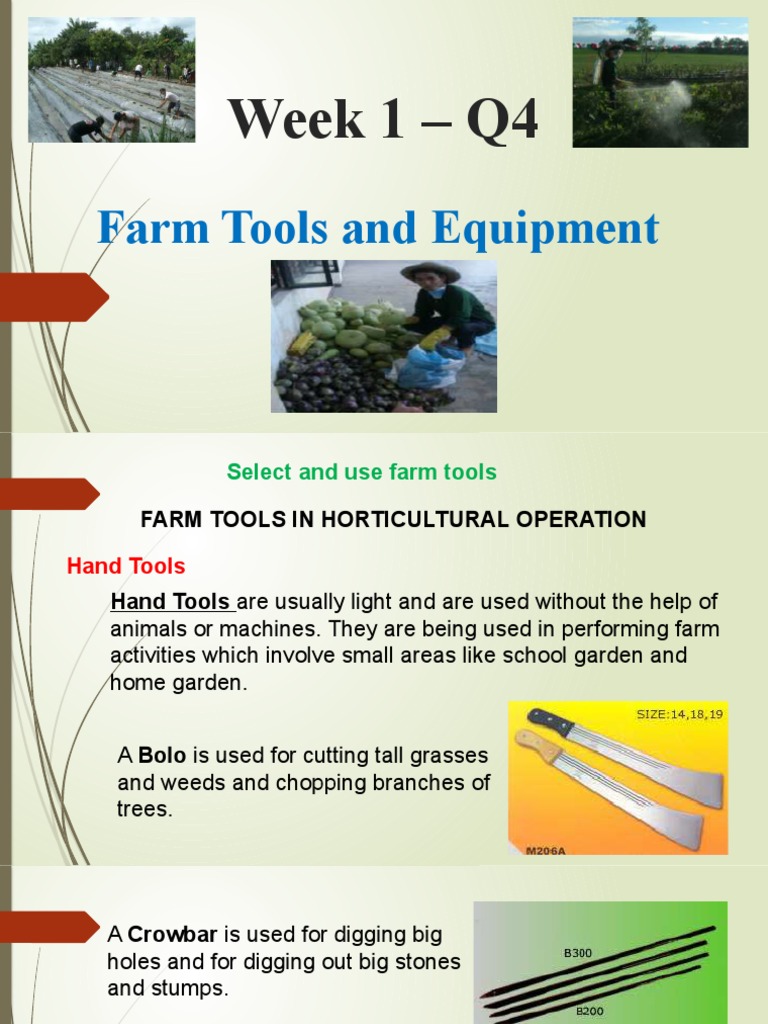 Week 1 – Q4

Farm Tools and Equipment

Select and use farm tools

FARM TOOLS IN HORTICULTURAL OPERATION

Hand Tools

Hand Tools are usually light and are used without the help of animals or machines. They are being used in performing farm activities which involve small areas like school garden and home garden.

A Bolo is used for cutting tall grasses and weeds and chopping branches of trees.

SIZE:14,18,19

M206A

A Crowbar is used for digging big holes and for digging out big stones and stumps.

B300

B200